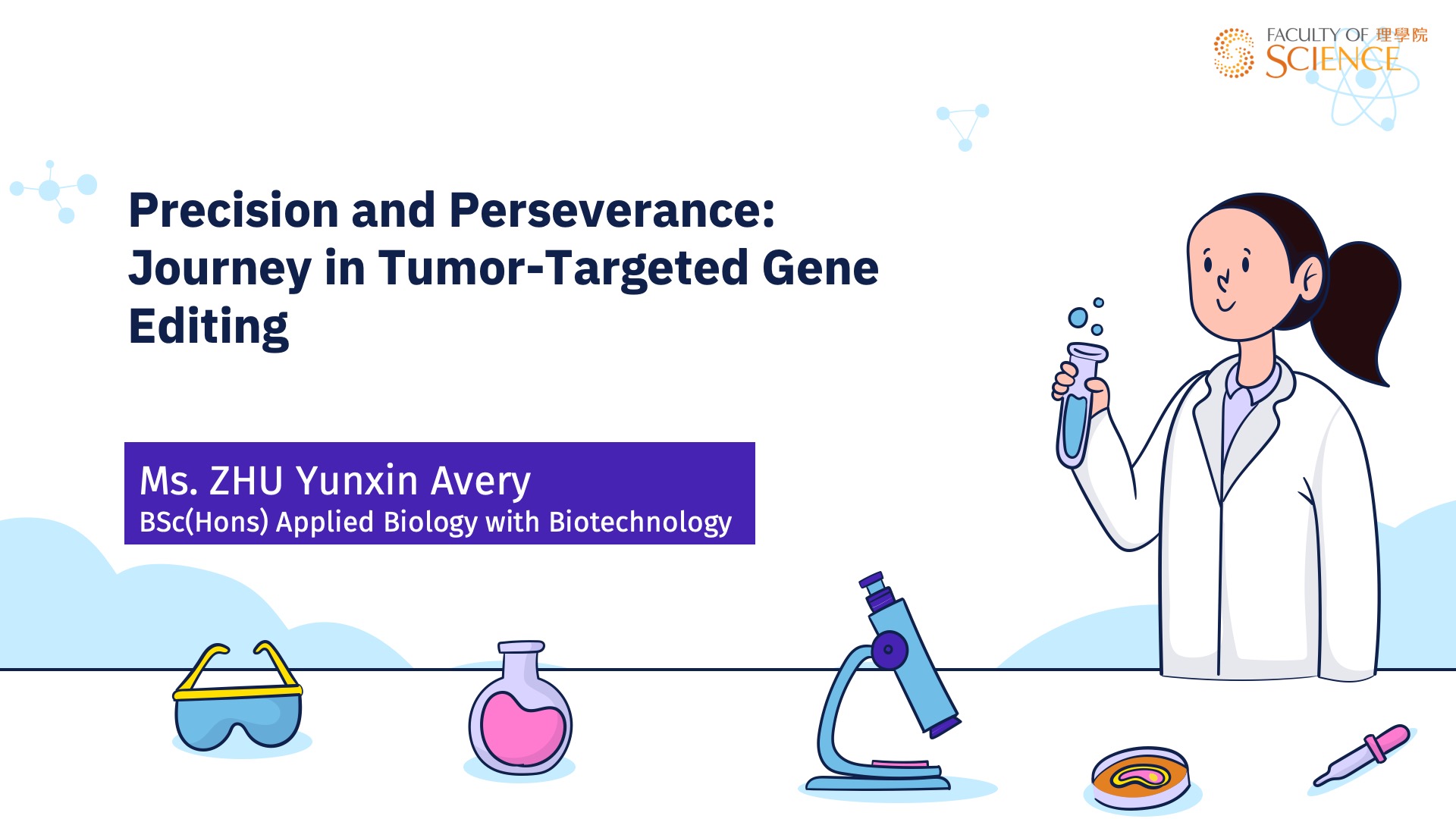 FACULTY OF 理學院
SCIENCE

Precision and Perseverance: Journey in Tumor-Targeted Gene Editing

Ms. ZHU Yunxin Avery
BSc(Hons) Applied Biology with Biotechnology